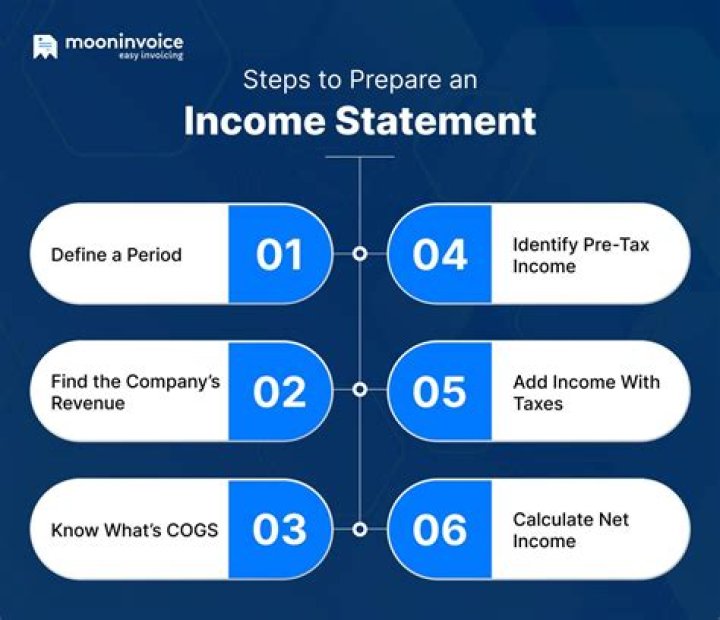 mooninvoice
easy invoicing

Steps to Prepare an
Income Statement

Define a Period 01

Find the Company's Revenue 02

Know What's COGS 03

04 Identify Pre-Tax Income

05 Add Income With Taxes

06 Calculate Net Income